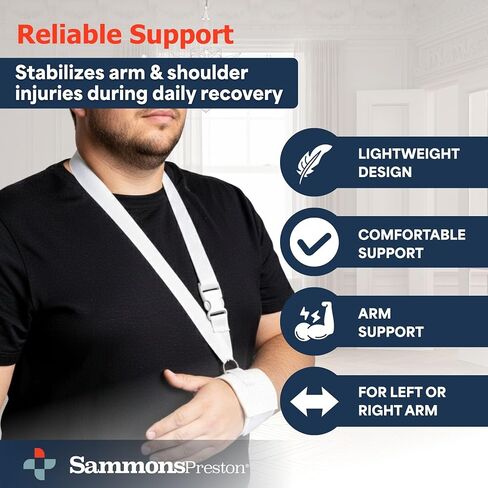 Reliable Support

Stabilizes arm & shoulder injuries during daily recovery

LIGHTWEIGHT DESIGN

COMFORTABLE SUPPORT

ARM SUPPORT

FOR LEFT OR RIGHT ARM

SammonsPreston